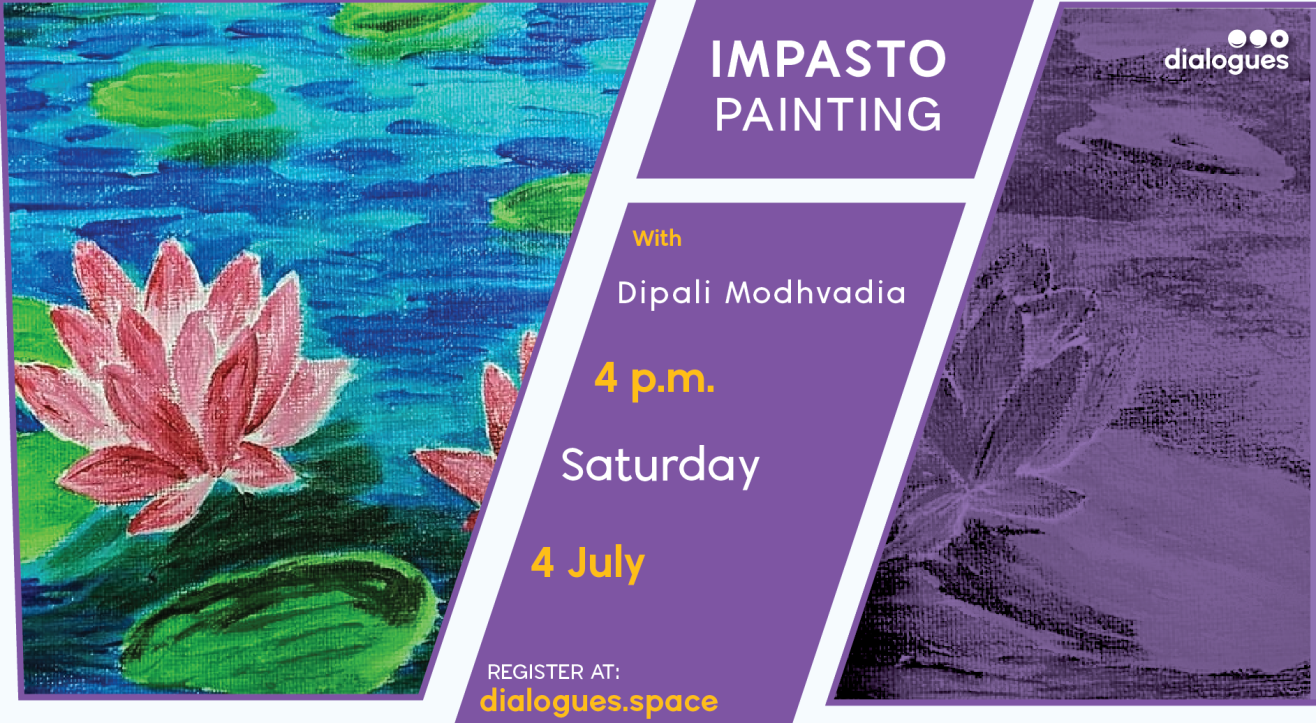 IMPASTO
PAINTING

dialogues

With

Dipali Modhvadia

4 p.m.

Saturday

4 July

REGISTER AT:
dialogues.space